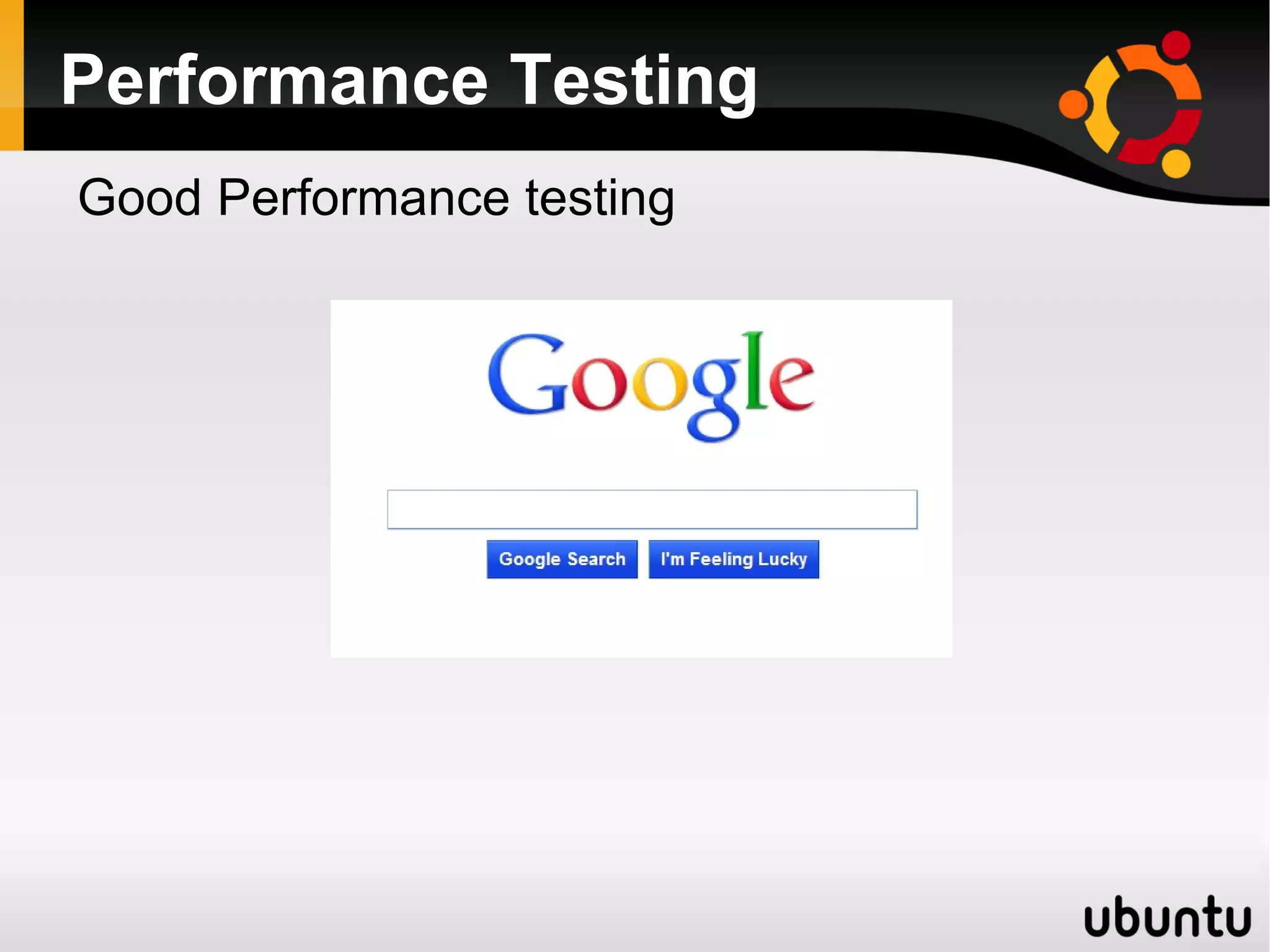 Performance Testing

Good Performance testing

Google

Google Search I'm Feeling Lucky

ubuntu